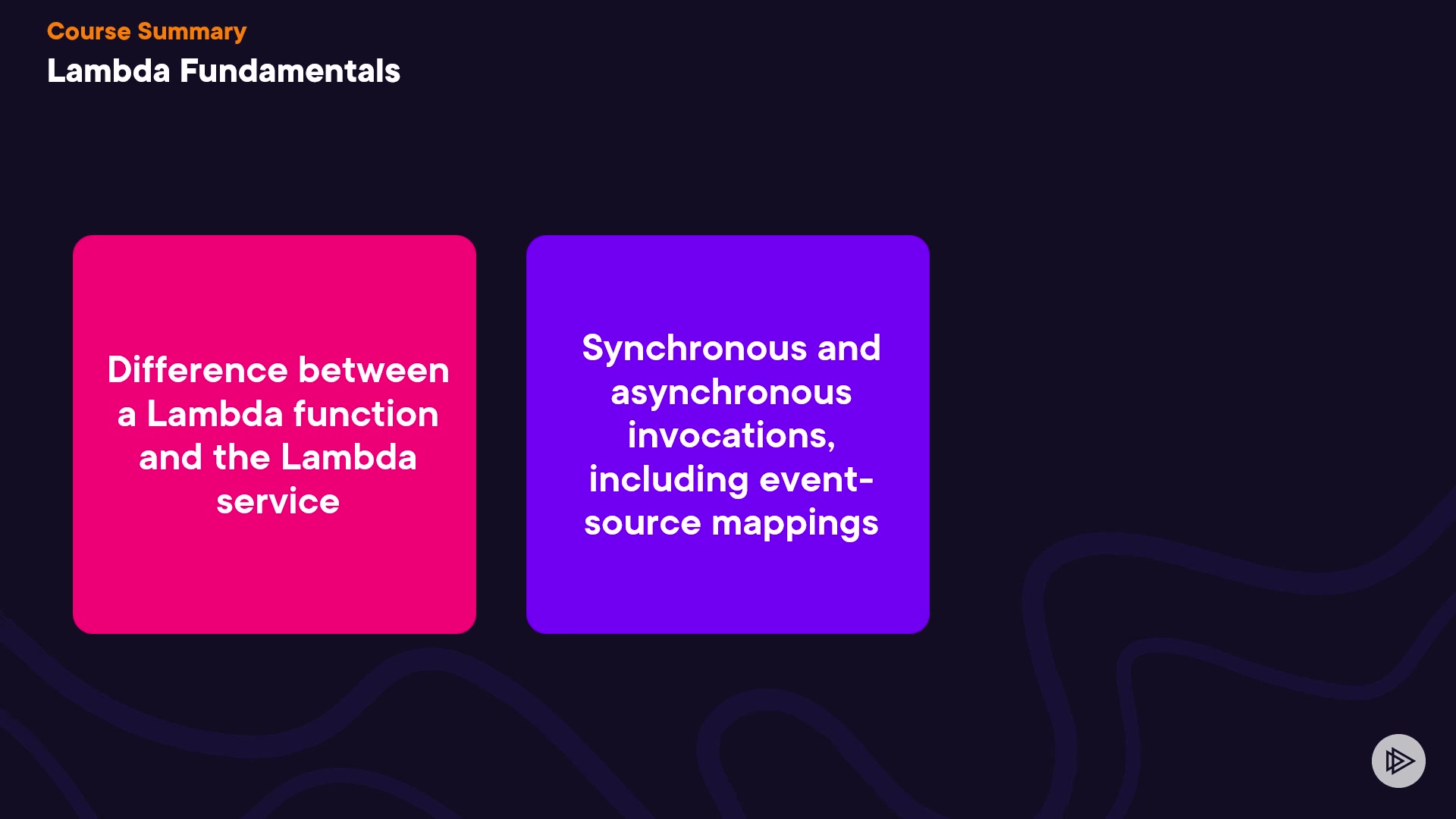 Course Summary
Lambda Fundamentals

Difference between a Lambda function and the Lambda service

Synchronous and asynchronous invocations, including event-source mappings